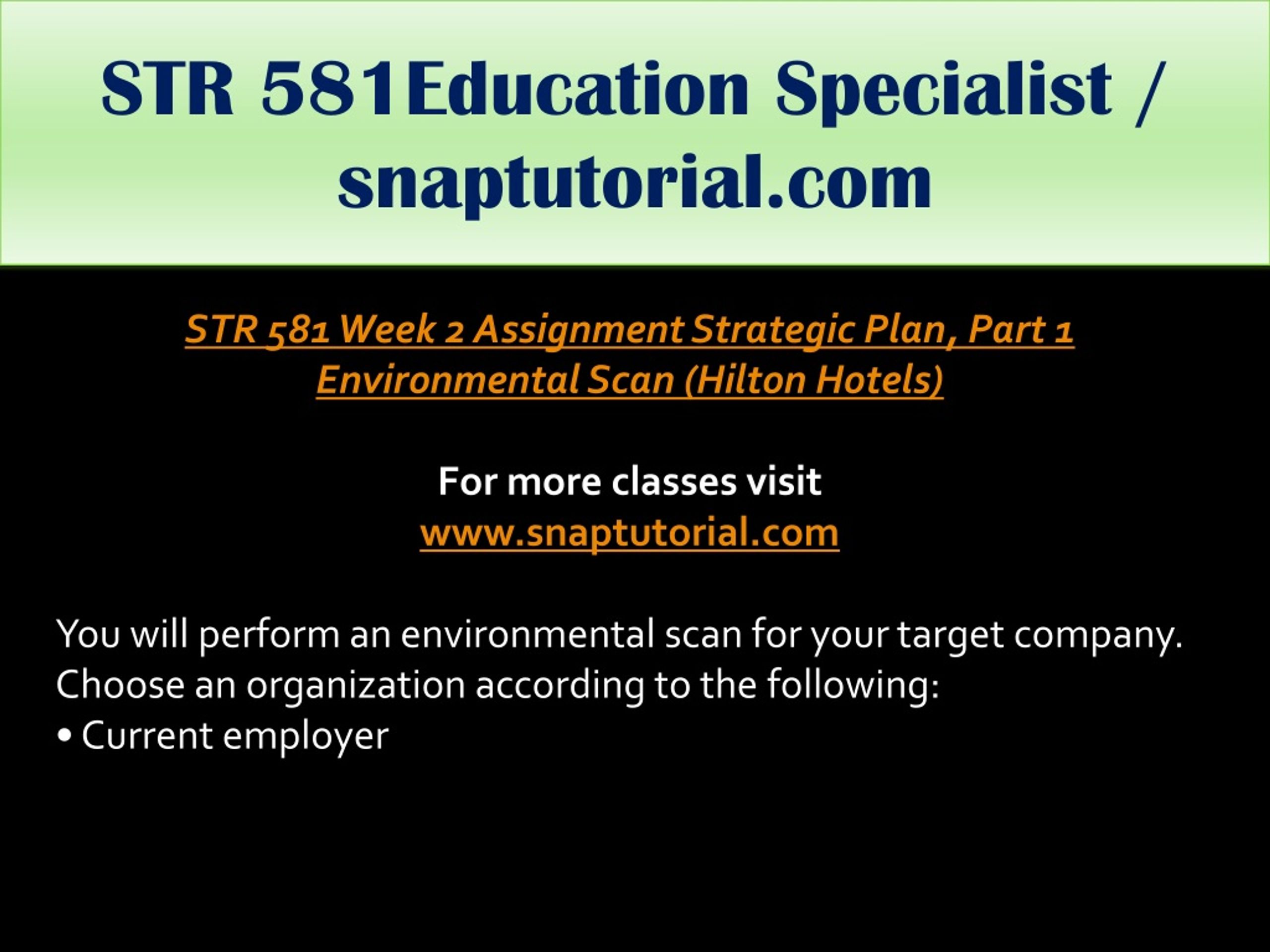 STR 581Education Specialist / snaptutorial.com

STR 581 Week 2 Assignment Strategic Plan, Part 1 Environmental Scan (Hilton Hotels)

For more classes visit
www.snaptutorial.com

You will perform an environmental scan for your target company. Choose an organization according to the following:
• Current employer